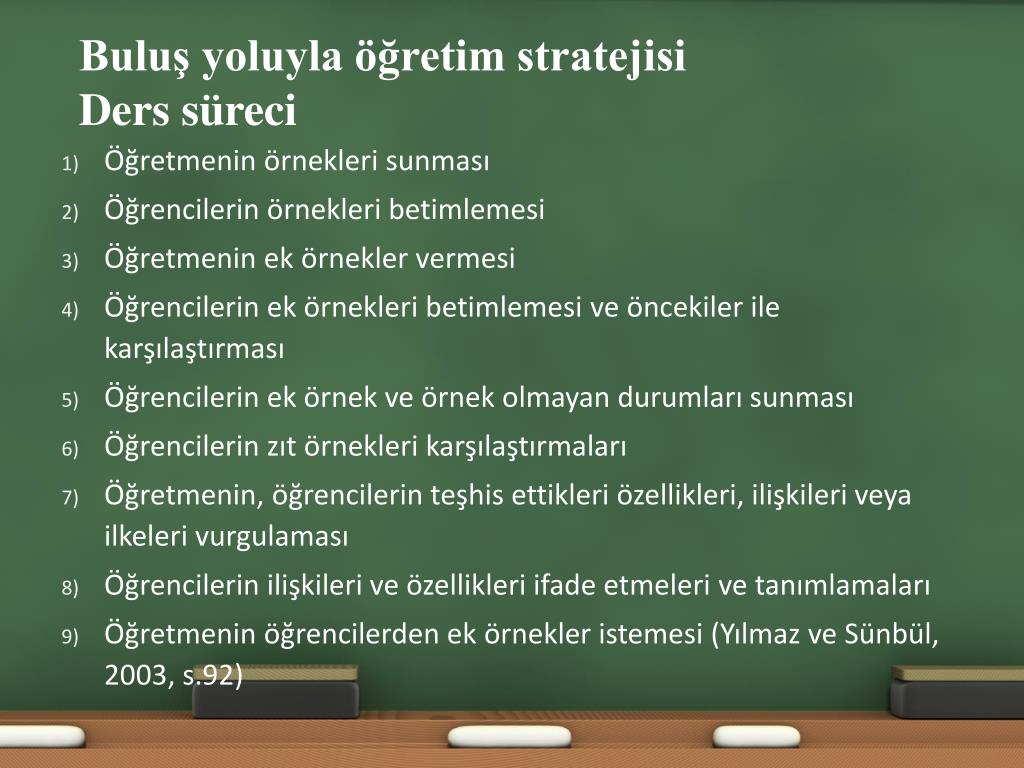 Buluş yoluyla öğretim stratejisi
Ders süreci

1) Öğretmenin örnekleri sunması
2) Öğrencilerin örnekleri betimlemesi
3) Öğretmenin ek örnekler vermesi
4) Öğrencilerin ek örnekleri betimlemesi ve öncekiler ile karşılaştırması
5) Öğrencilerin ek örnek ve örnek olmayan durumları sunması
6) Öğrencilerin zıt örnekleri karşılaştırmaları
7) Öğretmenin, öğrencilerin teşhis ettikleri özellikleri, ilişkileri veya ilkeleri vurgulaması
8) Öğrencilerin ilişkileri ve özellikleri ifade etmeleri ve tanımlamaları
9) Öğretmenin öğrencilerden ek örnekler istemesi (Yılmaz ve Sünbül, 2003, s.92)